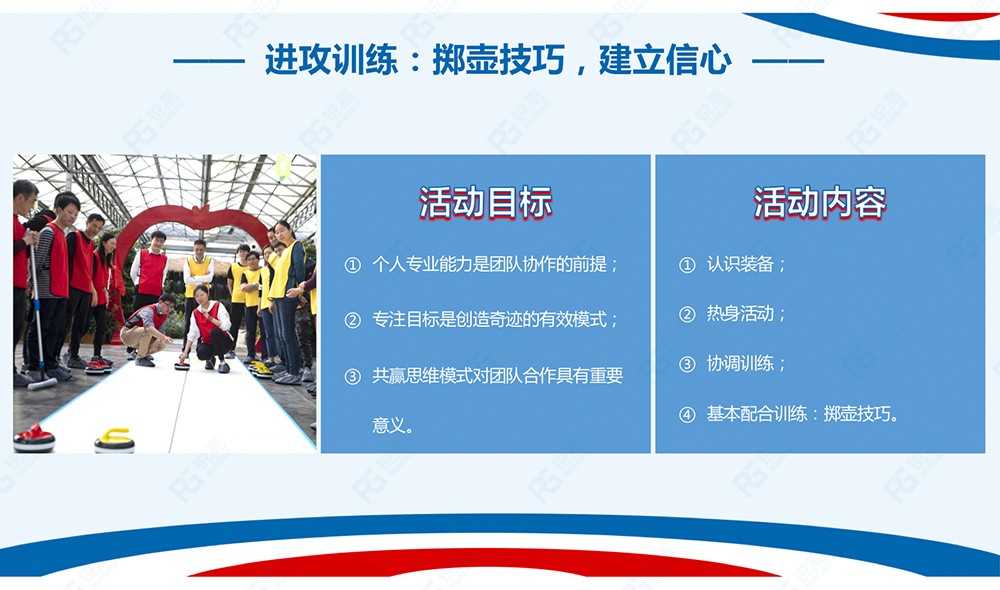 —— 进攻训练：掷壶技巧，建立信心 ——

活动目标

① 个人专业能力是团队协作的前提；

② 专注目标是创造奇迹的有效模式；

③ 共赢思维模式对团队合作具有重要意义。

活动内容

① 认识装备；

② 热身活动；

③ 协调训练；

④ 基本配合训练：掷壶技巧。